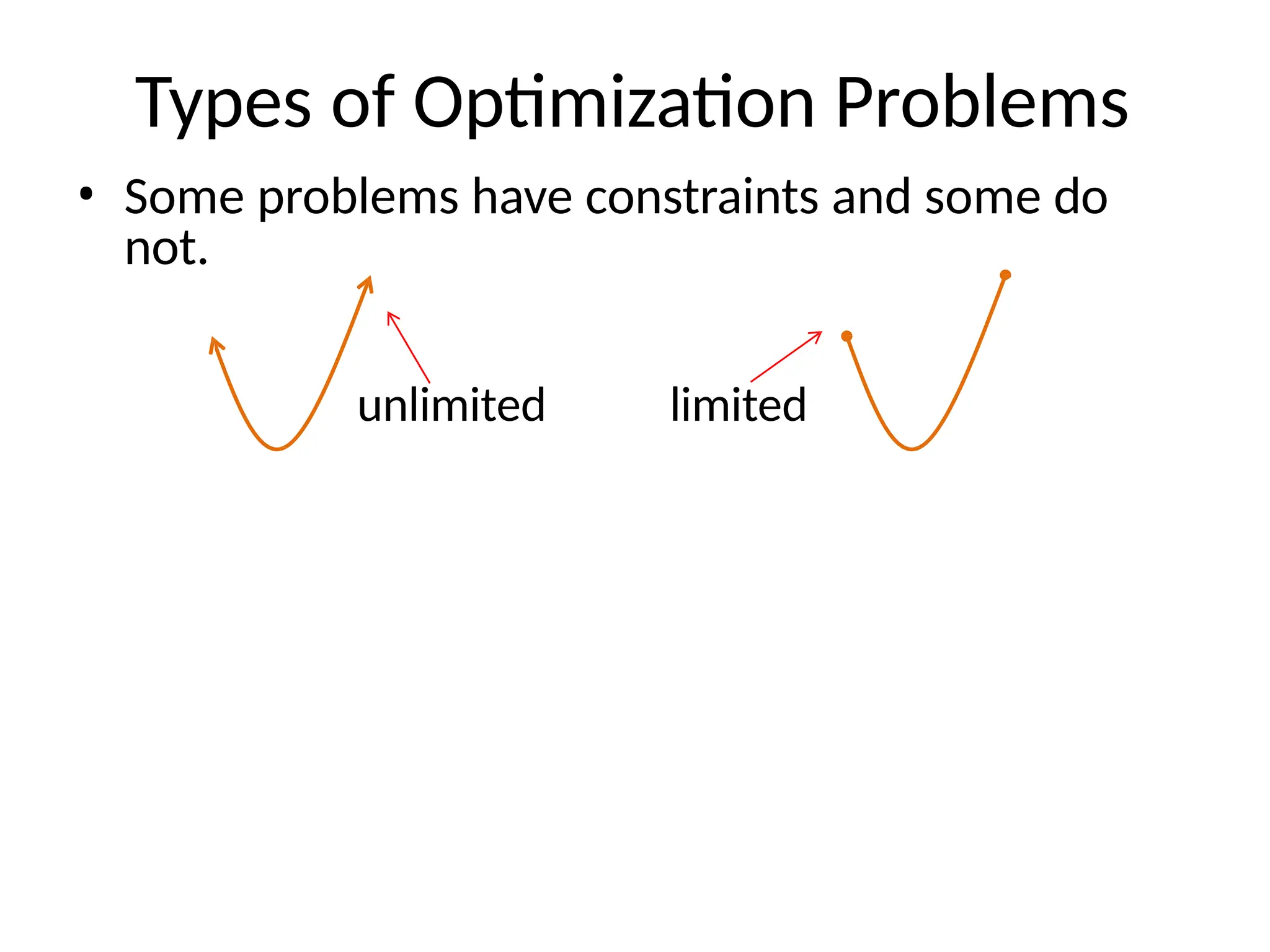 Types of Optimization Problems

• Some problems have constraints and some do not.

unlimited

limited